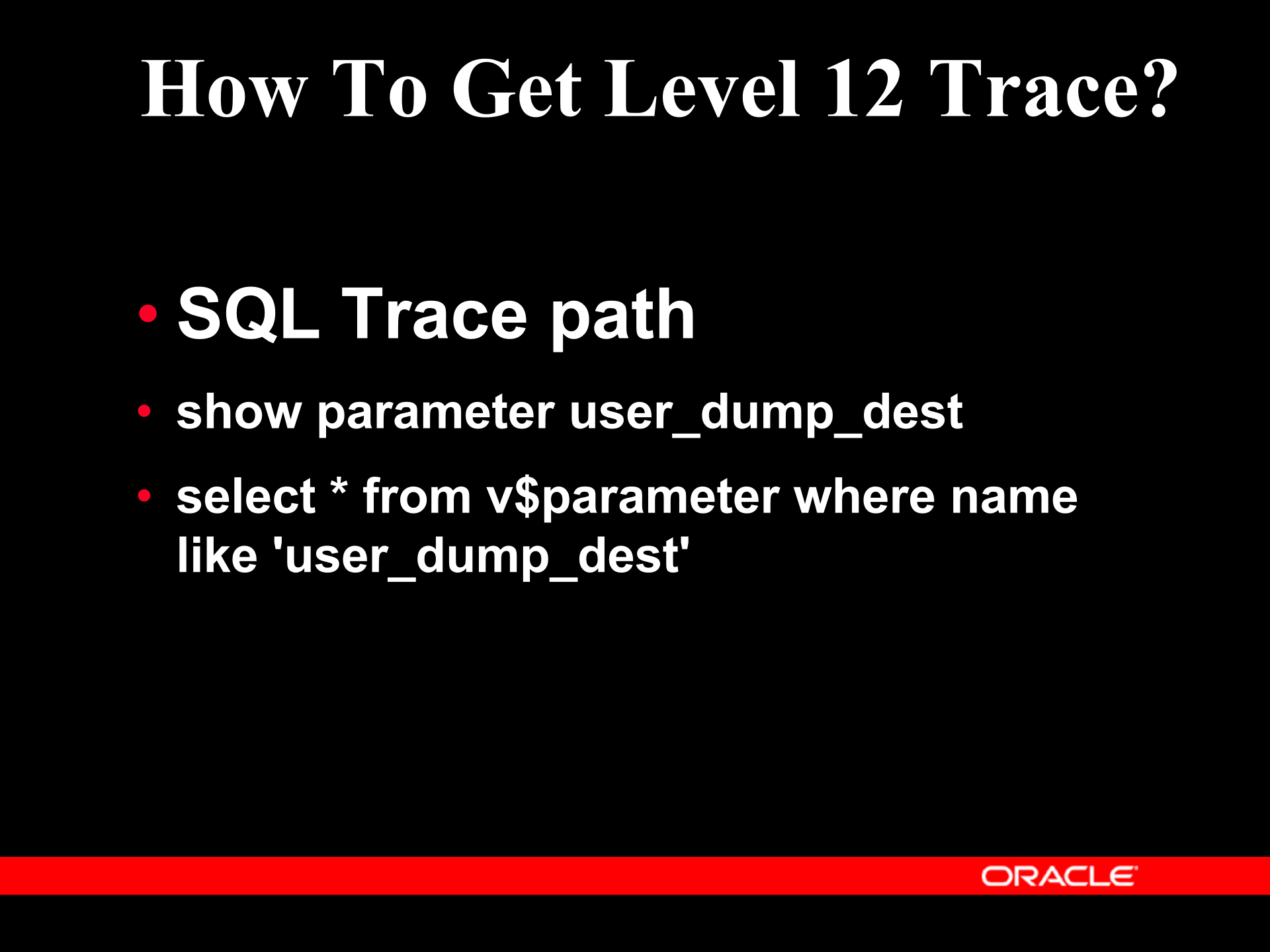 How To Get Level 12 Trace?

• SQL Trace path

• show parameter user_dump_dest

• select * from v$parameter where name like 'user_dump_dest'

ORACLE